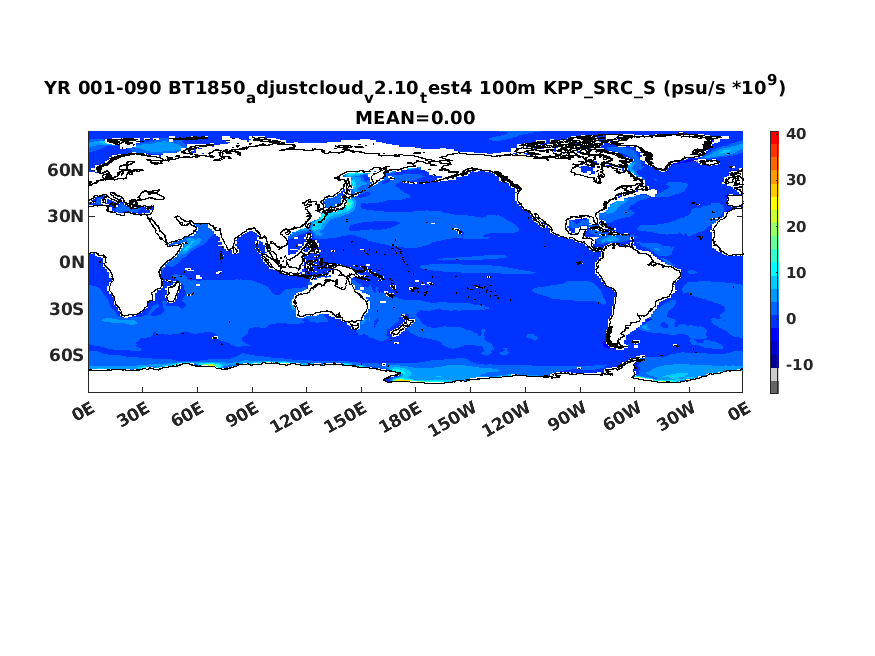 YR 001-090 BT1850$_a$djustcloud$_v$2.10$_t$est4 100m KPP_SRC_S (psu/s *10$^9$)
MEAN=0.00

60N
30N
0N
30S
60S

0E 30E 60E 90E 120E 150E 180E 150W 120W 90W 60W 30W 0E

40
30
20
10
0
-10